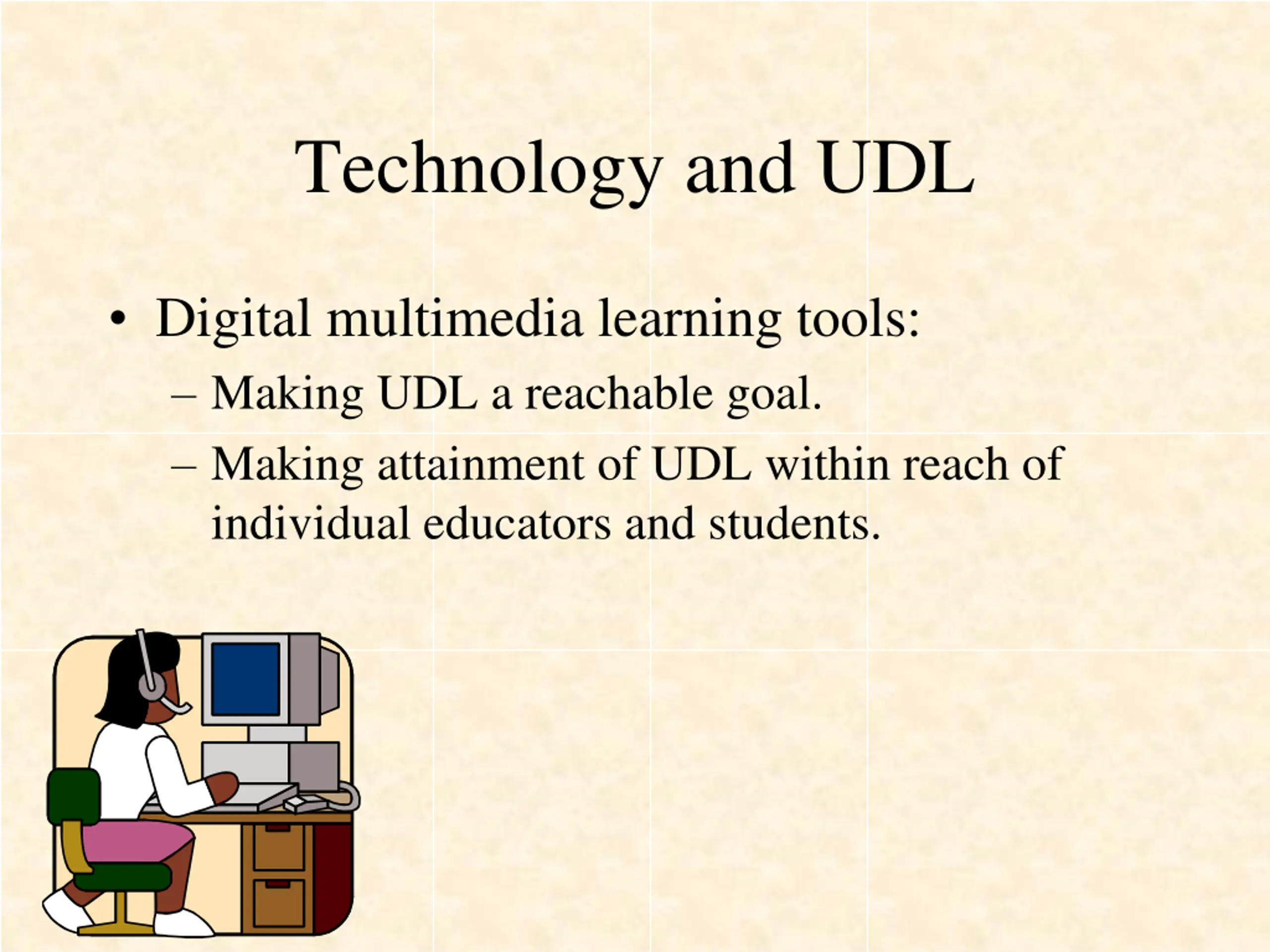 Technology and UDL

• Digital multimedia learning tools:

– Making UDL a reachable goal.

– Making attainment of UDL within reach of individual educators and students.